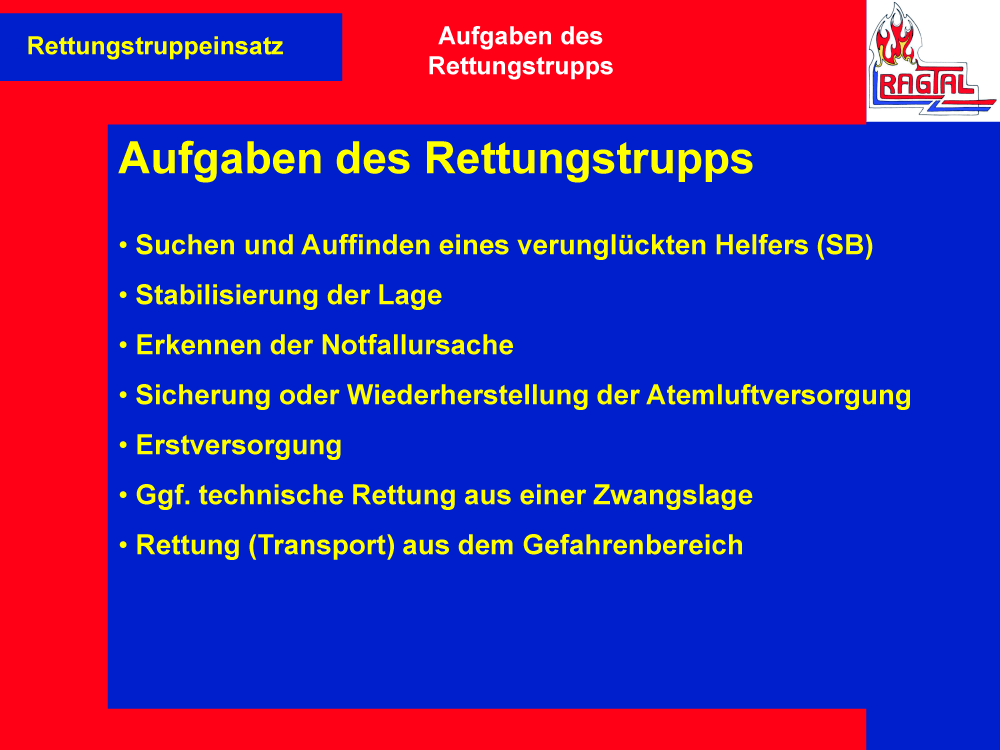 Rettungstruppeinsatz

Aufgaben des Rettungstrupps

RAGTAL

Aufgaben des Rettungstrupps

• Suchen und Auffinden eines verunglückten Helfers (SB)

• Stabilisierung der Lage

• Erkennen der Notfallursache

• Sicherung oder Wiederherstellung der Atemluftversorgung

• Erstversorgung

• Ggf. technische Rettung aus einer Zwangslage

• Rettung (Transport) aus dem Gefahrenbereich